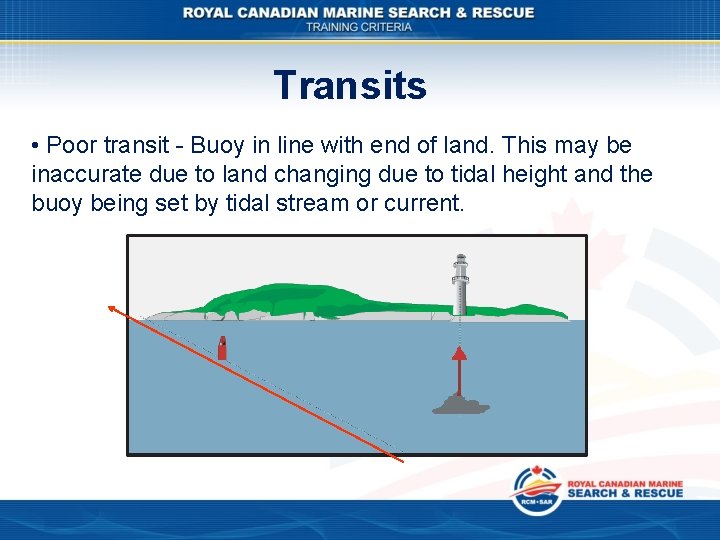 ROYAL CANADIAN MARINE SEARCH & RESCUE
TRAINING CRITERIA

Transits

• Poor transit - Buoy in line with end of land. This may be inaccurate due to land changing due to tidal height and the buoy being set by tidal stream or current.

RCM•SAR
ROYAL CANADIAN MARINE
SEARCH & RESCUE